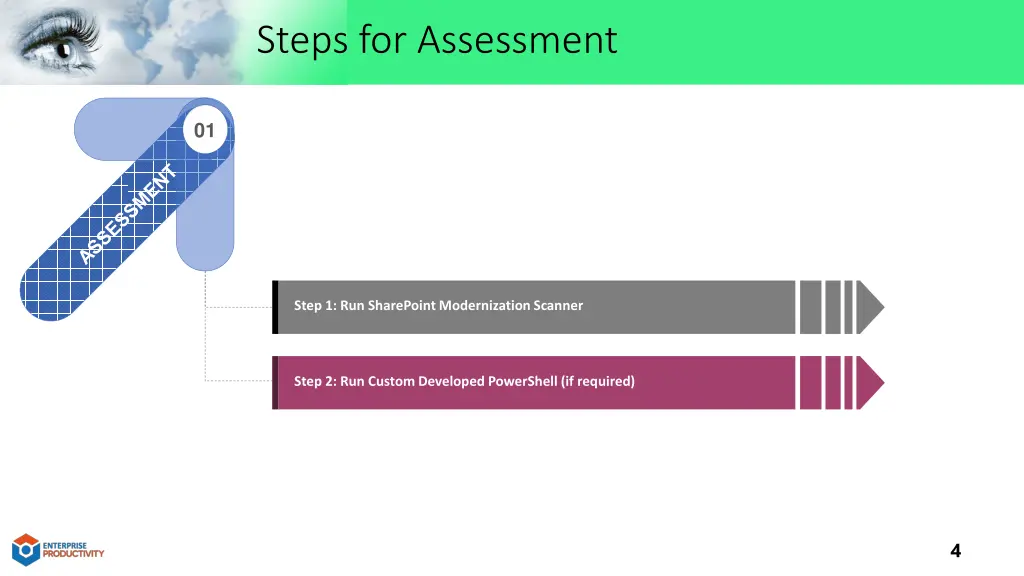 Steps for Assessment

01

ASSESSMENT

Step 1: Run SharePoint Modernization Scanner

Step 2: Run Custom Developed PowerShell (if required)

ENTERPRISE PRODUCTIVITY

4